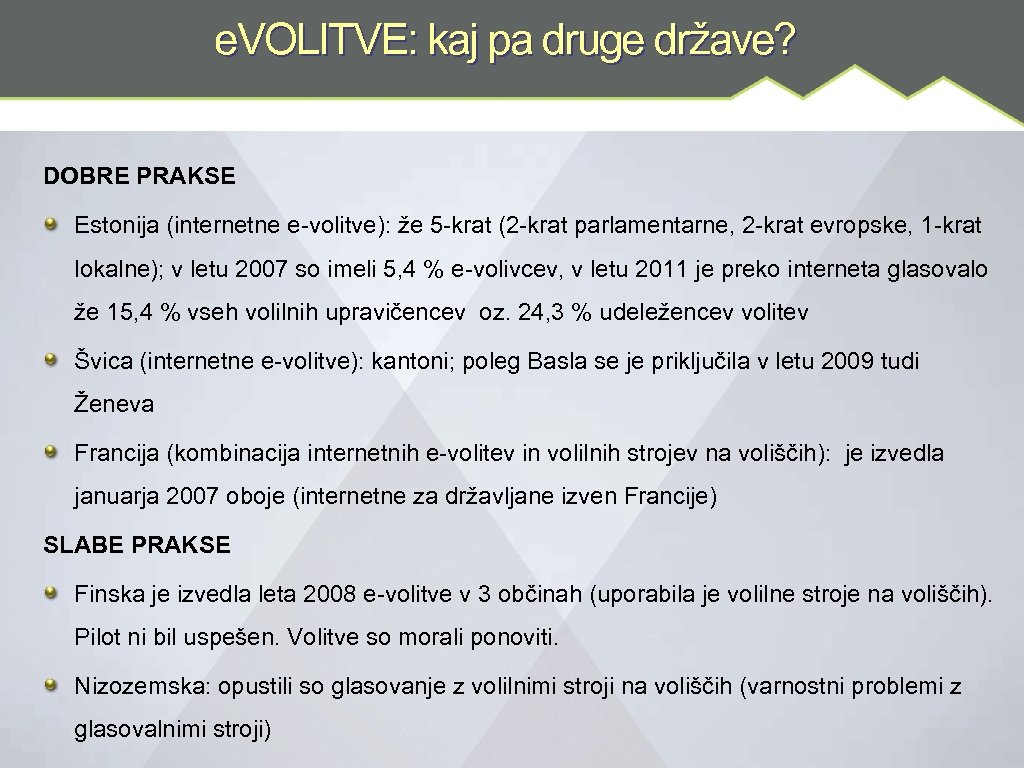 e.VOLITVE: kaj pa druge države?

DOBRE PRAKSE

Estonija (internetne e-volitve): že 5-krat (2-krat parlamentarne, 2-krat evropske, 1-krat lokalne); v letu 2007 so imeli 5,4 % e-volivcev, v letu 2011 je preko interneta glasovalo že 15,4 % vseh volilnih upravičencev oz. 24,3 % udeležencev volitev

Švica (internetne e-volitve): kantoni; poleg Basla se je priključila v letu 2009 tudi Ženeva

Francija (kombinacija internetnih e-volitev in volilnih strojev na voliščih): je izvedla januarja 2007 oboje (internetne za državljane izven Francije)

SLABE PRAKSE

Finska je izvedla leta 2008 e-volitve v 3 občinah (uporabila je volilne stroje na voliščih). Pilot ni bil uspešen. Volitve so morali ponoviti.

Nizozemska: opustili so glasovanje z volilnimi stroji na voliščih (varnostni problemi z glasovalnimi stroji)